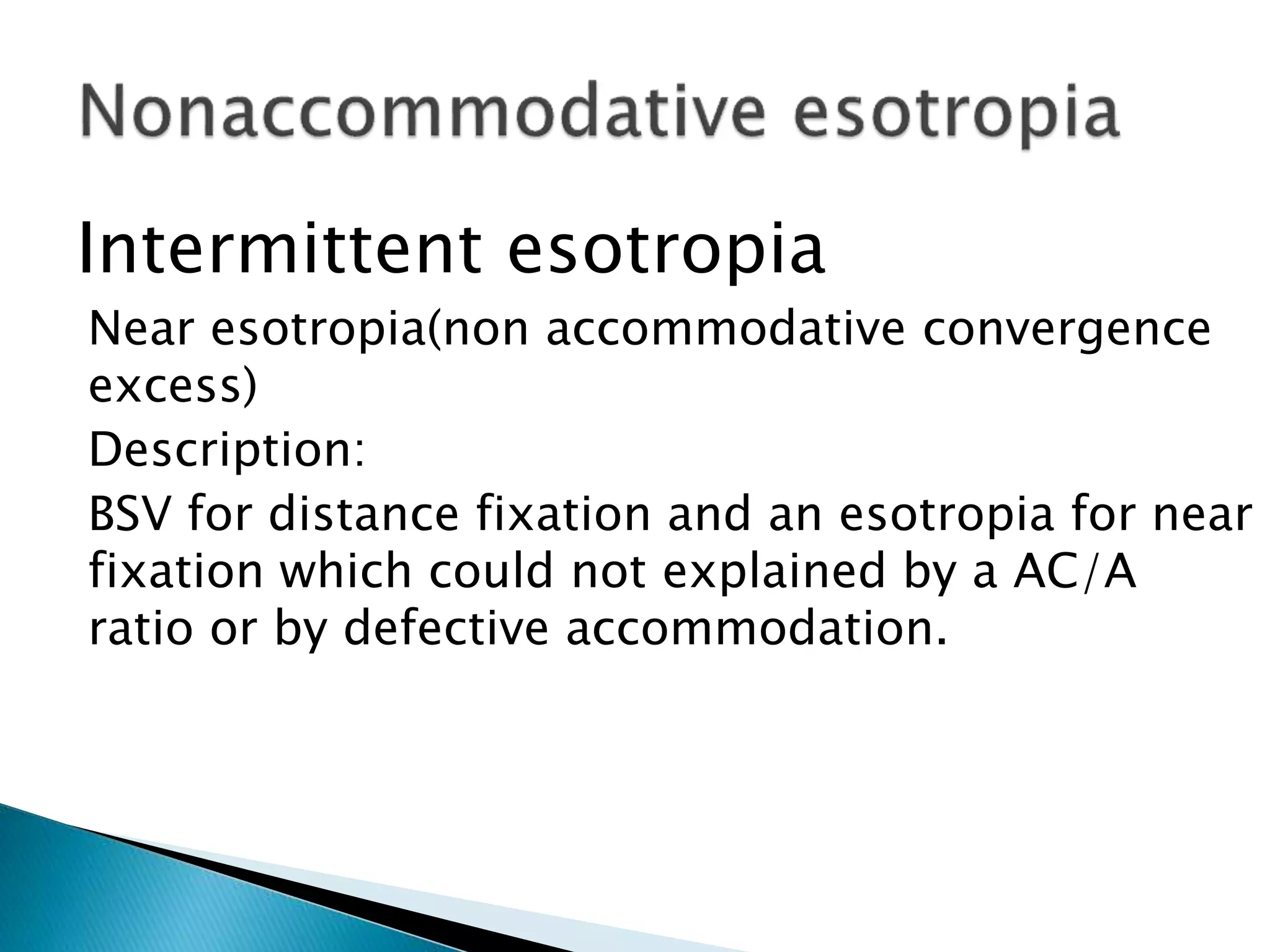 Nonaccommodative esotropia

Intermittent esotropia

Near esotropia(non accommodative convergence excess)

Description:

BSV for distance fixation and an esotropia for near fixation which could not explained by a AC/A ratio or by defective accommodation.